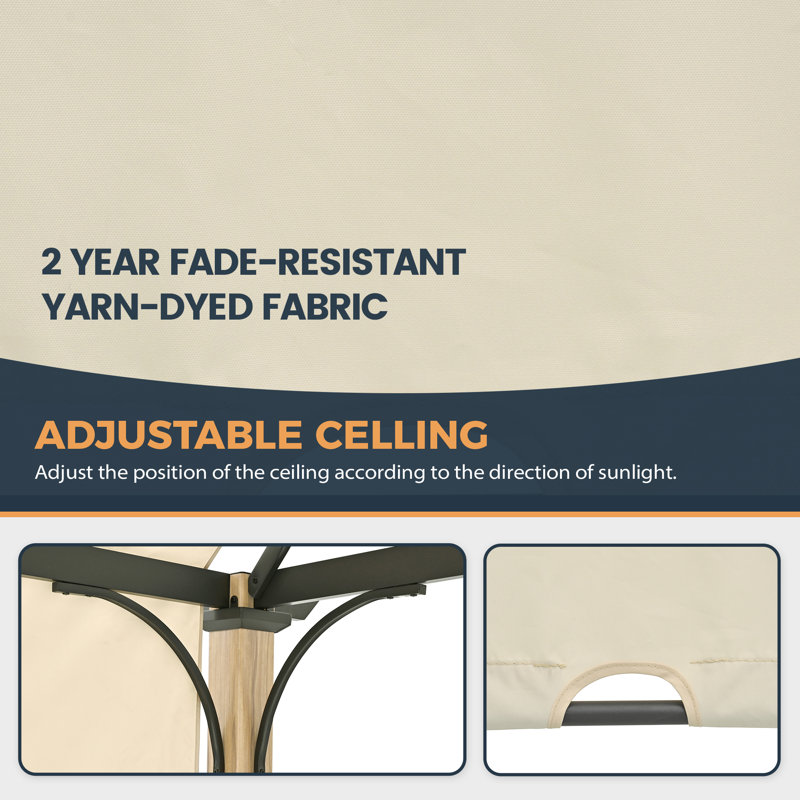 2 YEAR FADE-RESISTANT YARN-DYED FABRIC

ADJUSTABLE CELLING

Adjust the position of the ceiling according to the direction of sunlight.